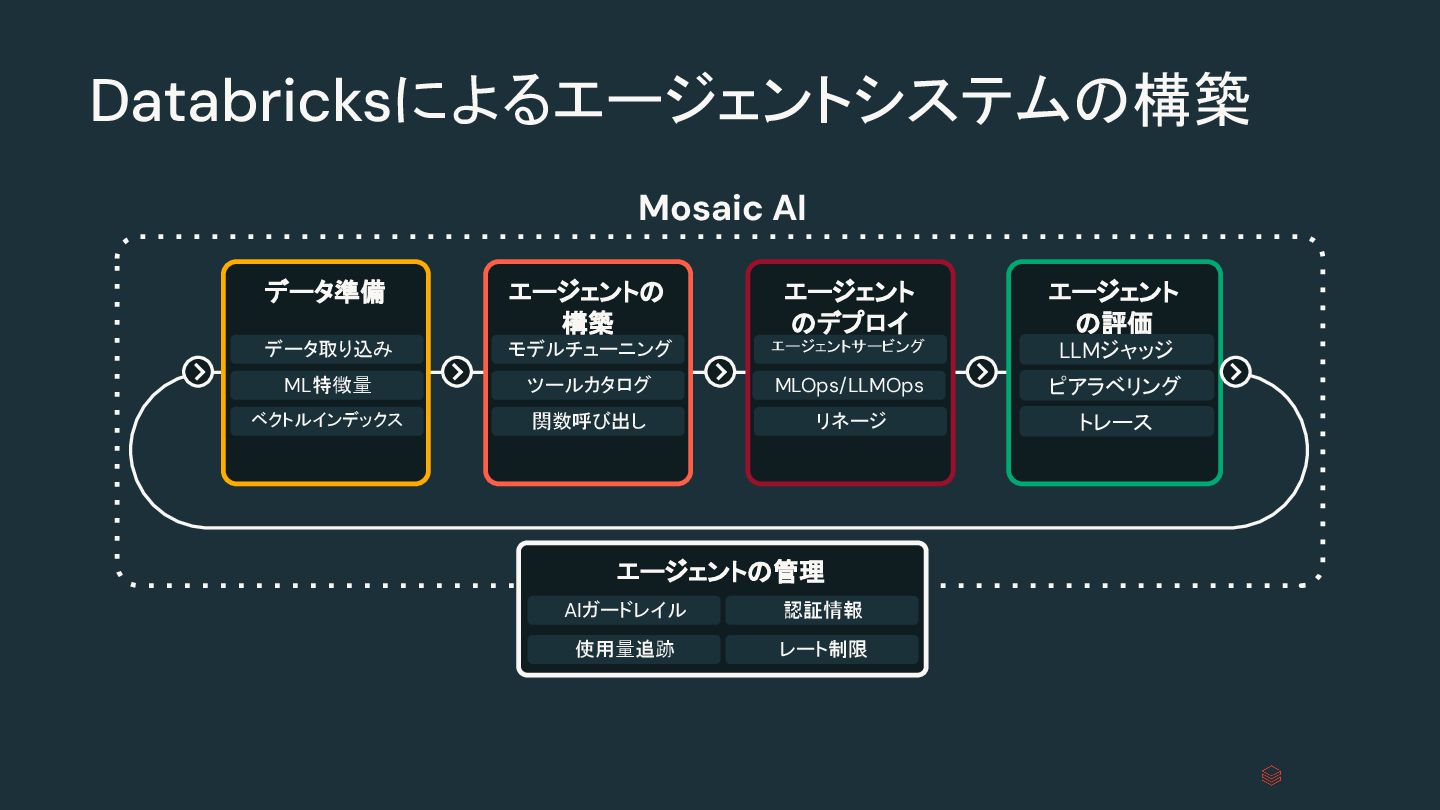 Databricksによるエージェントシステムの構築

Mosaic AI

データ準備
データ取り込み
ML特徴量
ベクトルインデックス

エージェントの構築
モデルチューニング
ツールカタログ
関数呼び出し

エージェントのデプロイ
エージェントサービング
MLOps/LLMOps
リネージ

エージェントの評価
LLMジャッジ
ピアラベリング
トレース

エージェントの管理
AIガードレイル
認証情報
使用量追跡
レート制限